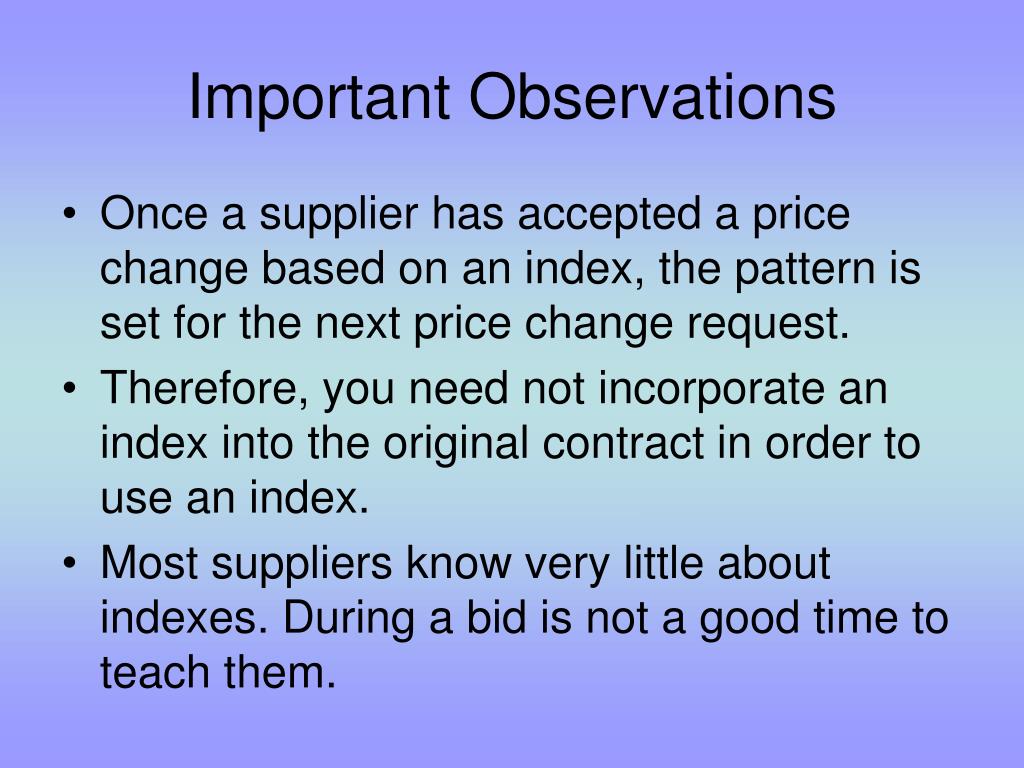 Important Observations

• Once a supplier has accepted a price change based on an index, the pattern is set for the next price change request.
• Therefore, you need not incorporate an index into the original contract in order to use an index.
• Most suppliers know very little about indexes. During a bid is not a good time to teach them.